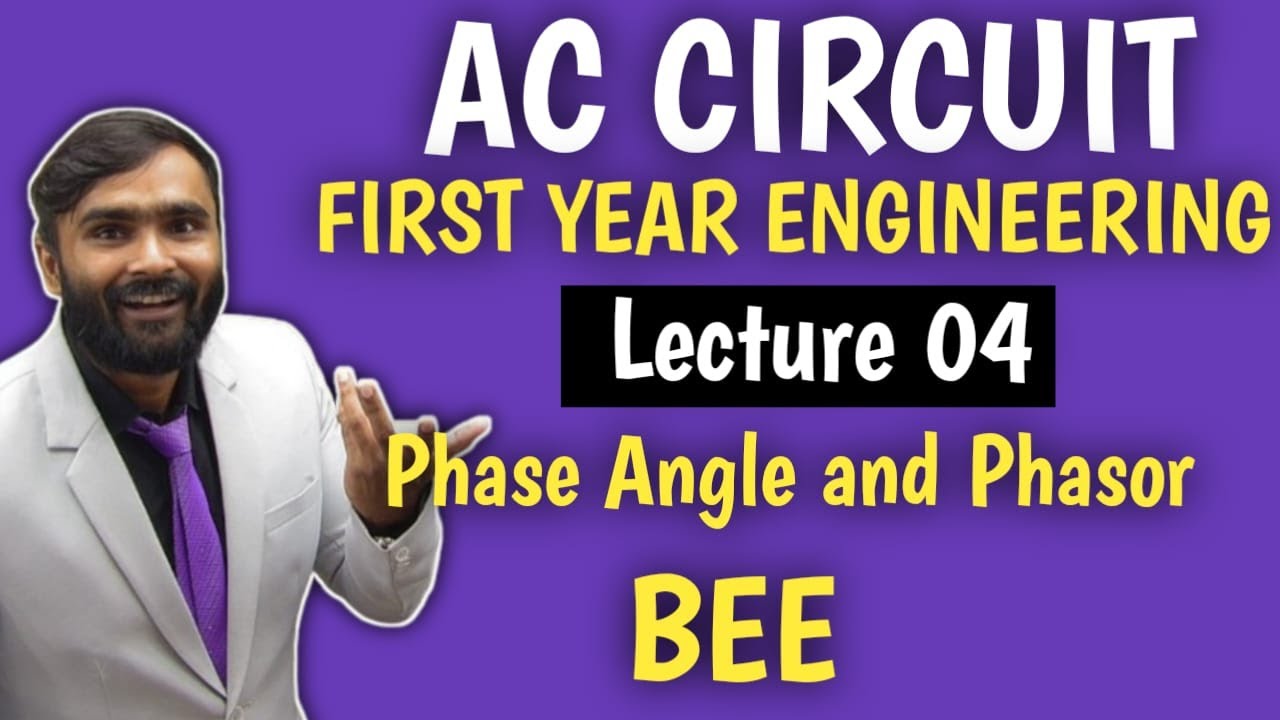 AC CIRCUIT
FIRST YEAR ENGINEERING
Lecture 04
Phase Angle and Phasor
BEE